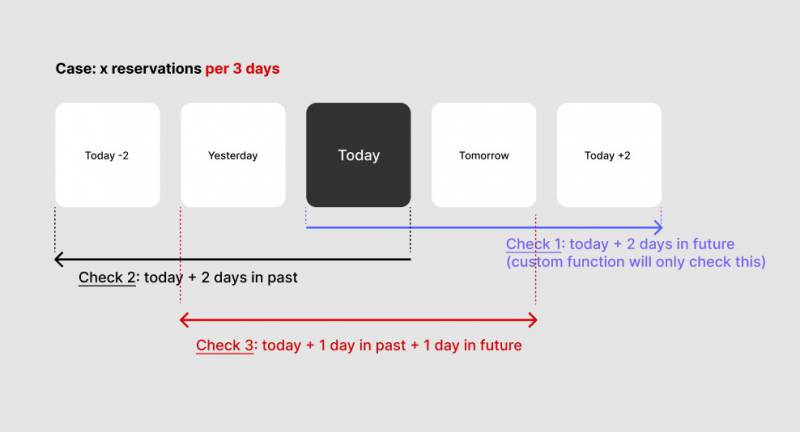 Case: x reservations per 3 days

Today -2

Yesterday

Today

Tomorrow

Today +2

Check 1: today + 2 days in future (custom function will only check this)

Check 2: today + 2 days in past

Check 3: today + 1 day in past + 1 day in future